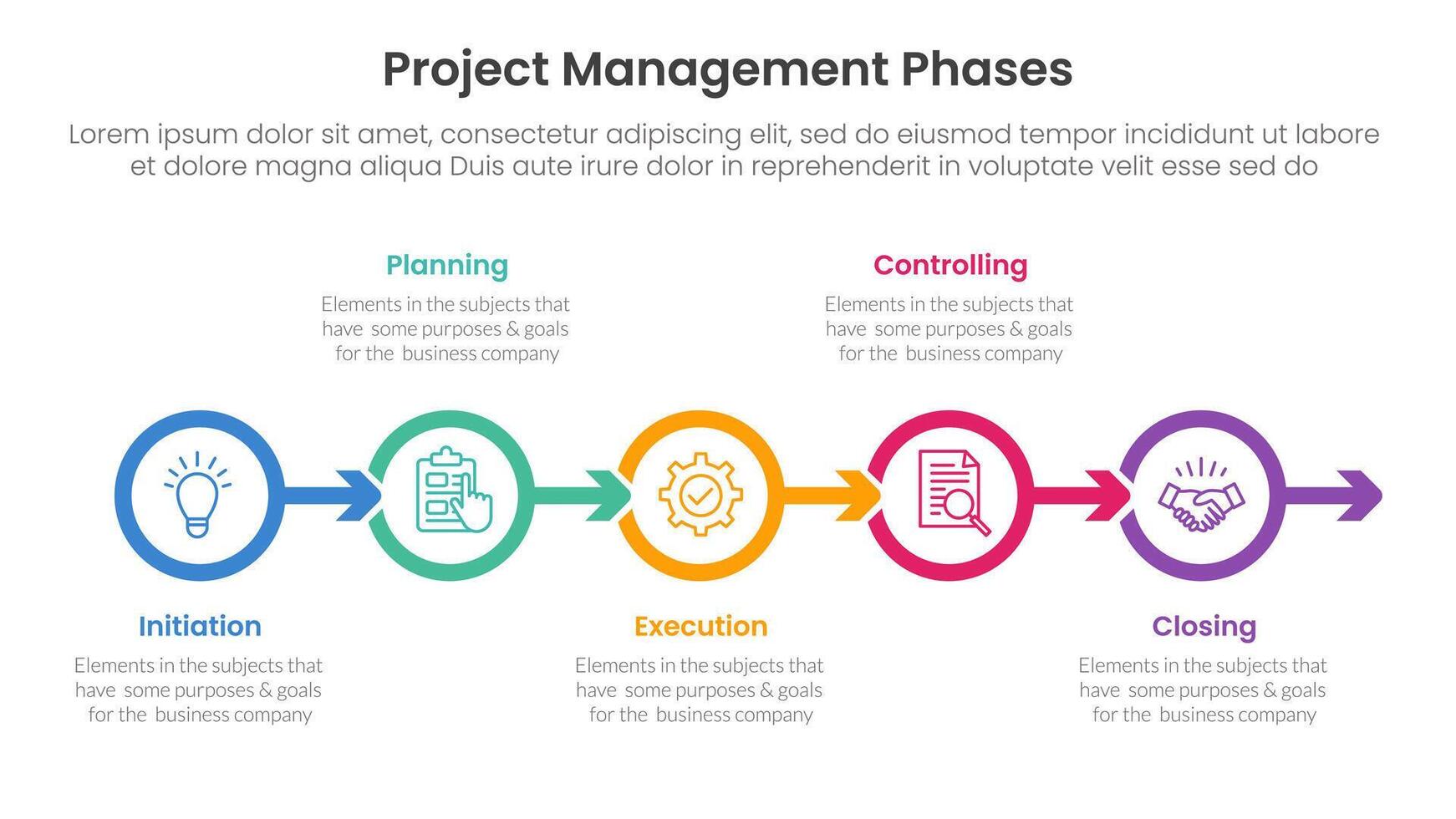 Project Management Phases

Lorem ipsum dolor sit amet, consectetur adipiscing elit, sed do eiusmod tempor incididunt ut labore et dolore magna aliqua Duis aute irure dolor in reprehenderit in voluptate velit esse sed do

Planning

Elements in the subjects that have some purposes & goals for the business company

Controlling

Elements in the subjects that have some purposes & goals for the business company

Initiation

Elements in the subjects that have some purposes & goals for the business company

Execution

Elements in the subjects that have some purposes & goals for the business company

Closing

Elements in the subjects that have some purposes & goals for the business company